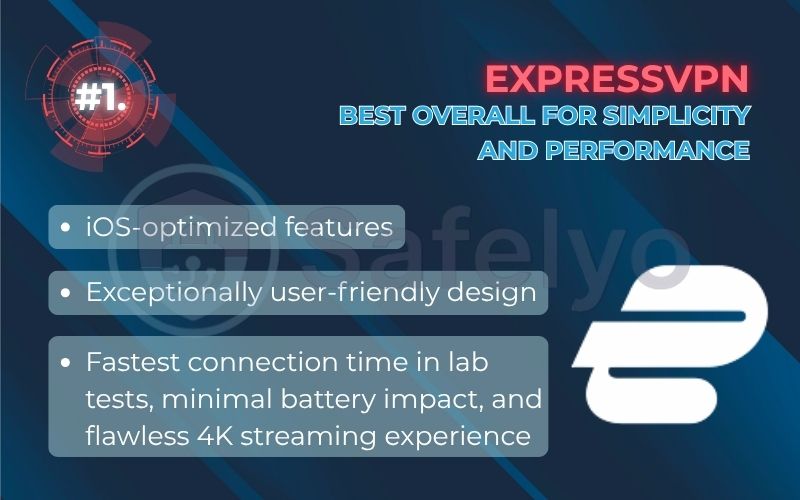 #1.

EXPRESSVPN

BEST OVERALL FOR SIMPLICITY AND PERFORMANCE

Safelyo

• iOS-optimized features

• Exceptionally user-friendly design

• Fastest connection time in lab tests, minimal battery impact, and flawless 4K streaming experience